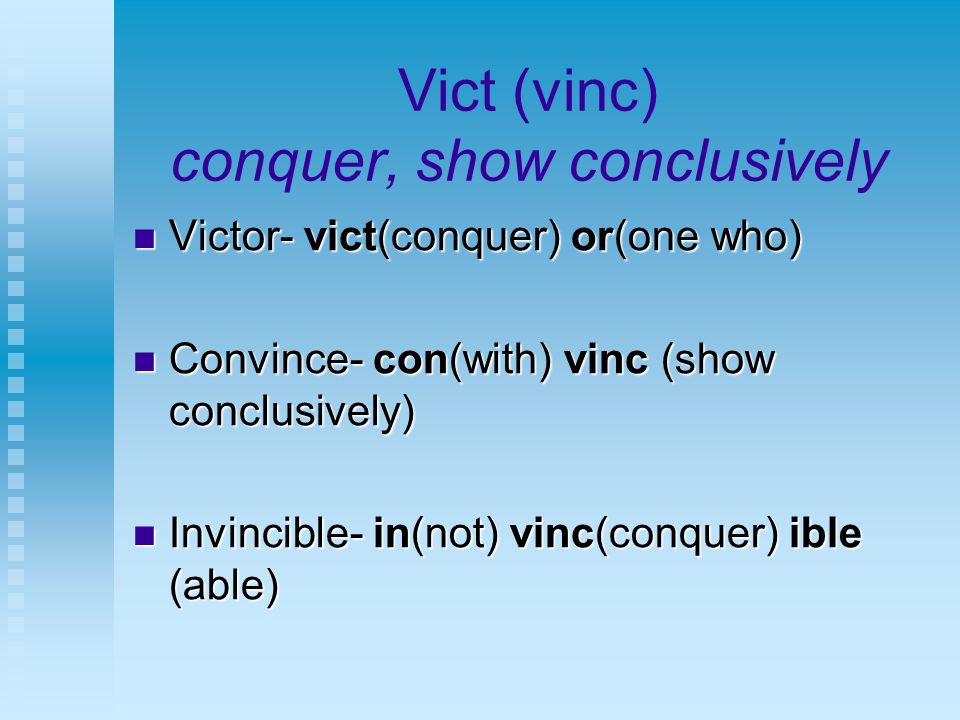 Vict (vinc)
conquer, show conclusively

Victor- vict(conquer) or(one who)

Convince- con(with) vinc (show conclusively)

Invincible- in(not) vinc(conquer) ible (able)